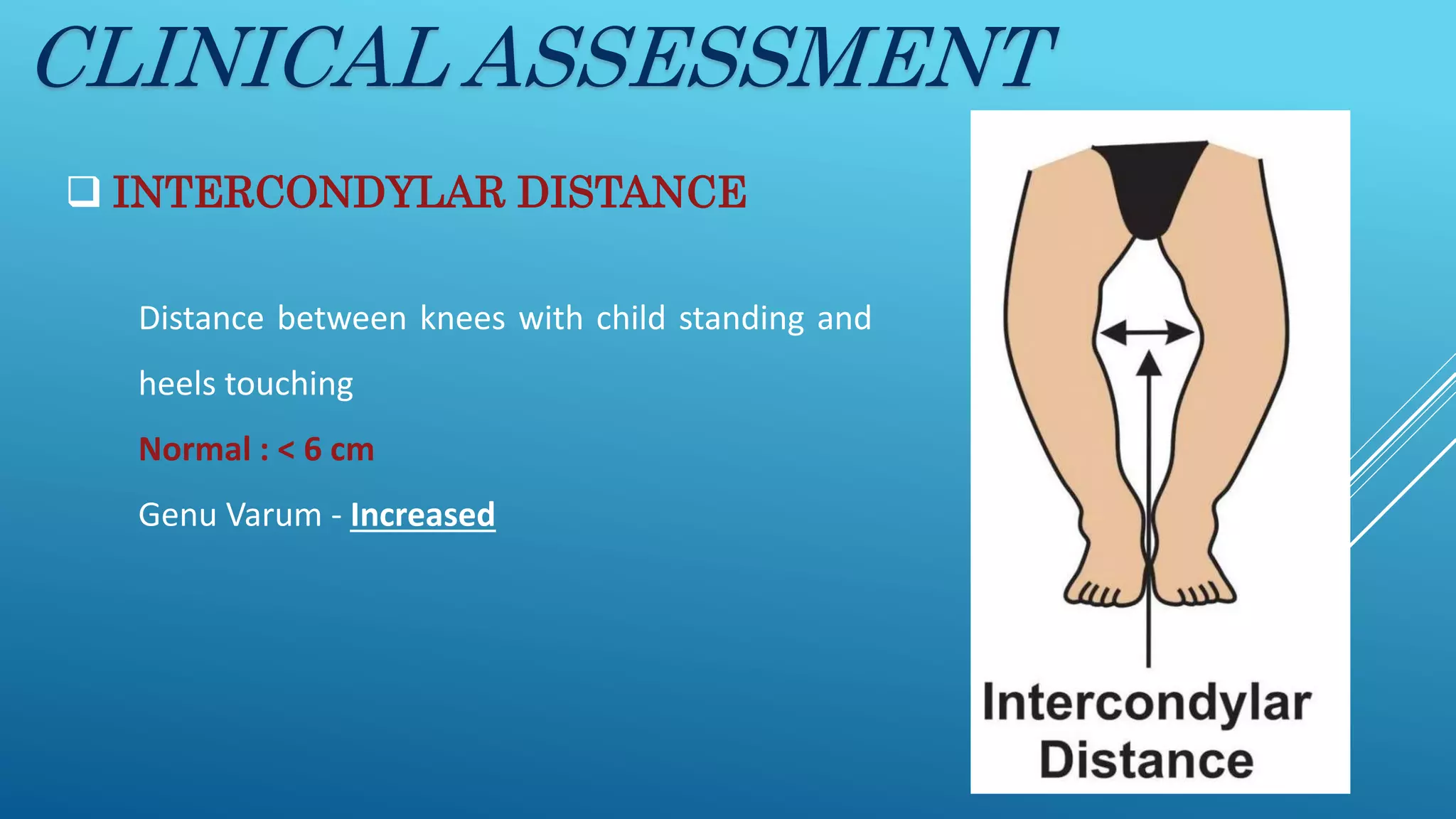 CLINICAL ASSESSMENT

❑ INTERCONDYLAR DISTANCE

Distance between knees with child standing and heels touching

Normal : < 6 cm

Genu Varum - Increased

Intercondylar Distance